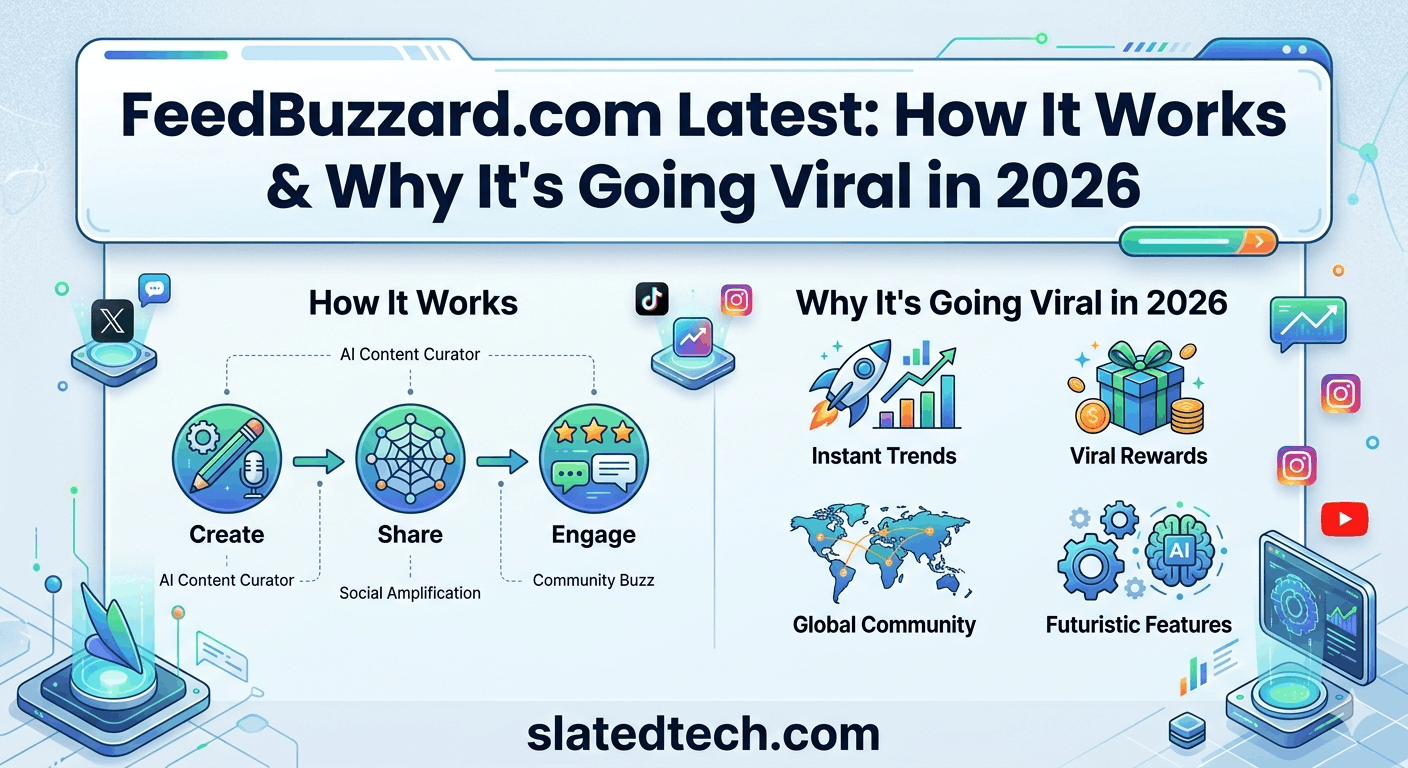 FeedBuzzard.com Latest: How It Works & Why It's Going Viral in 2026

How It Works

AI Content Curator

Create

Share

Engage

AI Content Curator

Social Amplification

Community Buzz

Why It's Going Viral in 2026

Instant Trends

Viral Rewards

Global Community

AI

Futuristic Features

slatedtech.com